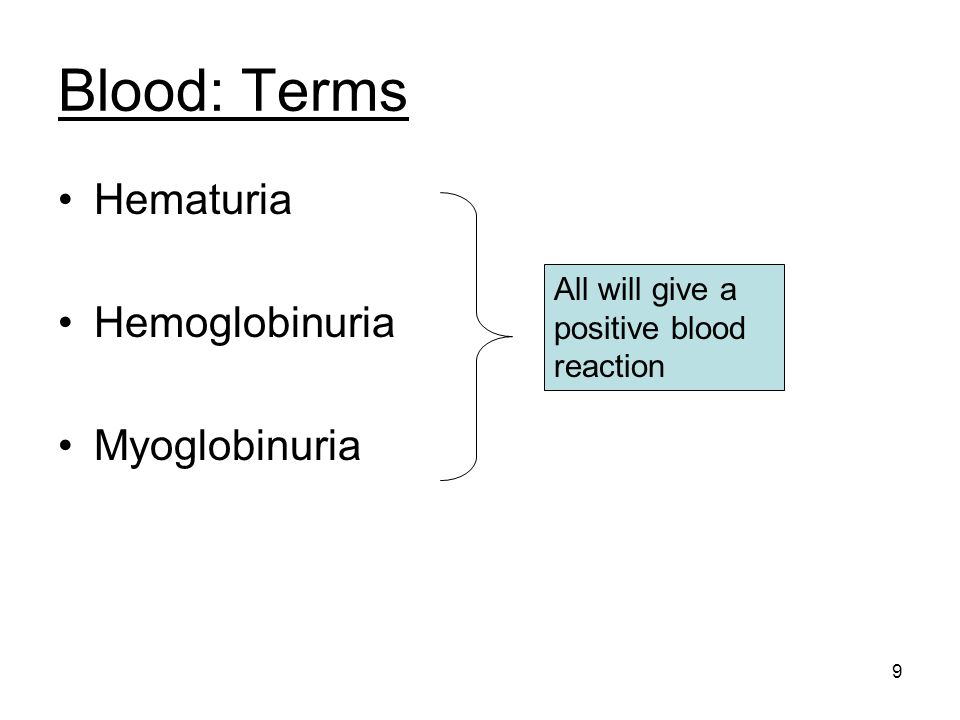 Blood: Terms

• Hematuria

• Hemoglobinuria

• Myoglobinuria

All will give a positive blood reaction

9